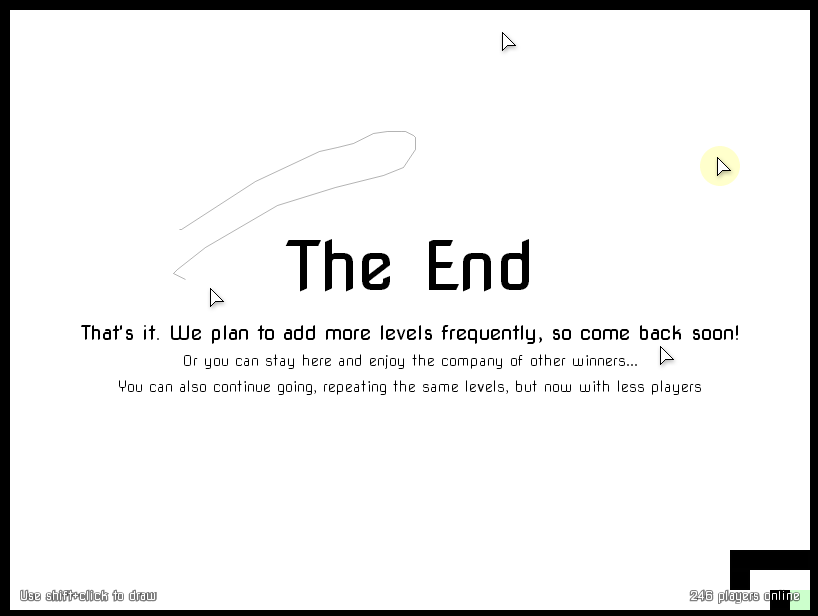 The End

That's it. We plan to add more levels frequently, so come back soon!

Or you can stay here and enjoy the company of other winners...

You can also continue going, repeating the same levels, but now with less players

Use shift+click to draw

246 players online